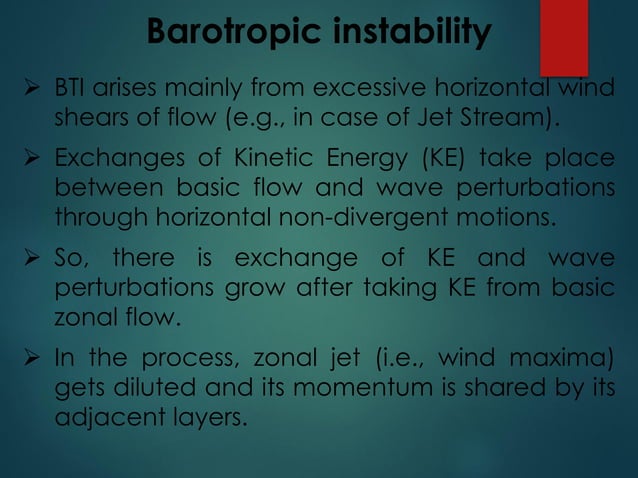 Barotropic instability

➢ BTI arises mainly from excessive horizontal wind shears of flow (e.g., in case of Jet Stream).

➢ Exchanges of Kinetic Energy (KE) take place between basic flow and wave perturbations through horizontal non-divergent motions.

➢ So, there is exchange of KE and wave perturbations grow after taking KE from basic zonal flow.

➢ In the process, zonal jet (i.e., wind maxima) gets diluted and its momentum is shared by its adjacent layers.